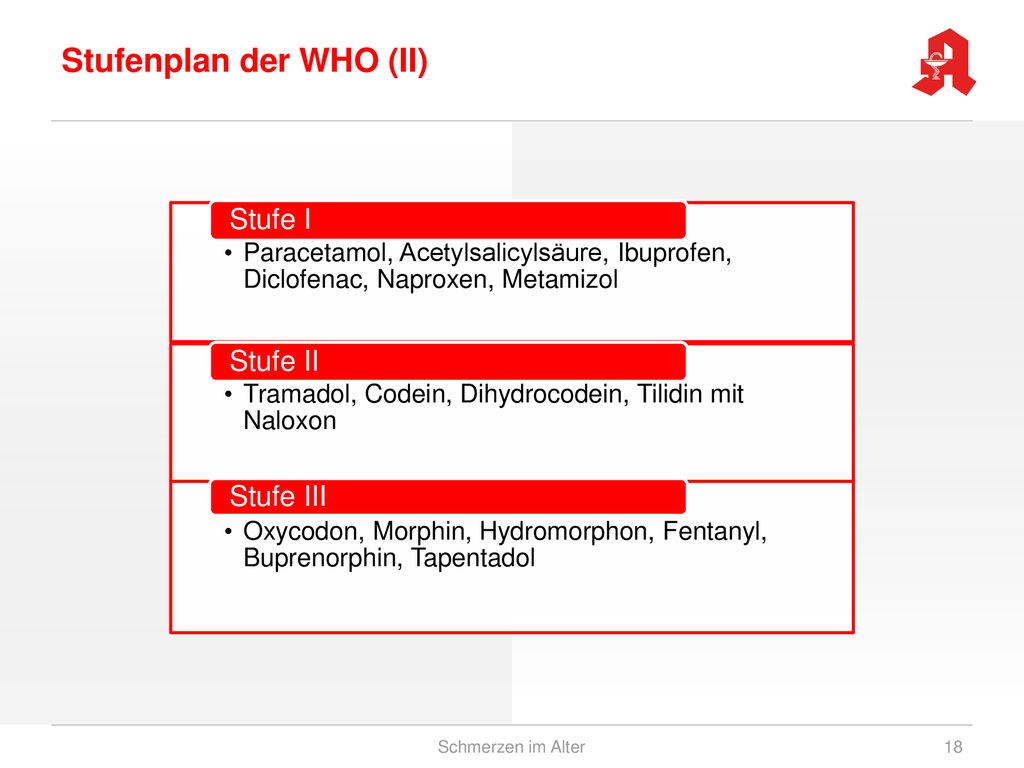 Stufenplan der WHO (II)

Stufe I

• Paracetamol, Acetylsalicylsäure, Ibuprofen, Diclofenac, Naproxen, Metamizol

Stufe II

• Tramadol, Codein, Dihydrocodein, Tilidin mit Naloxon

Stufe III

• Oxycodon, Morphin, Hydromorphon, Fentanyl, Buprenorphin, Tapentadol

Schmerzen im Alter

18